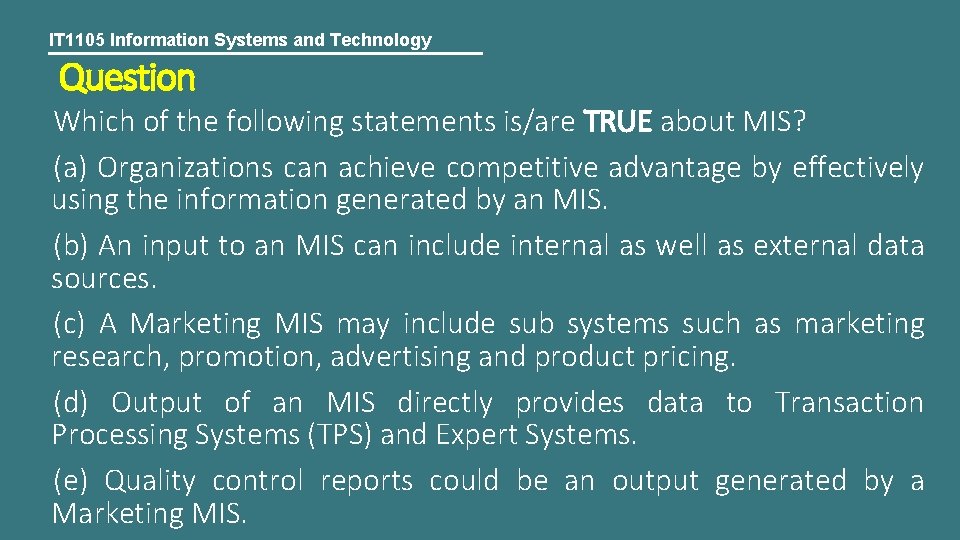 IT1105 Information Systems and Technology

Question

Which of the following statements is/are TRUE about MIS?

(a) Organizations can achieve competitive advantage by effectively using the information generated by an MIS.

(b) An input to an MIS can include internal as well as external data sources.

(c) A Marketing MIS may include sub systems such as marketing research, promotion, advertising and product pricing.

(d) Output of an MIS directly provides data to Transaction Processing Systems (TPS) and Expert Systems.

(e) Quality control reports could be an output generated by a Marketing MIS.